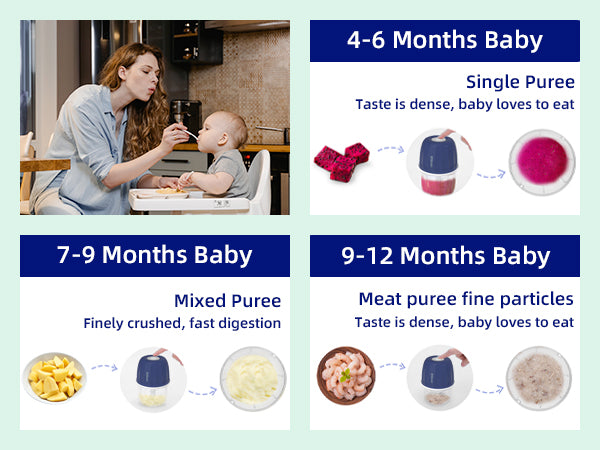 4-6 Months Baby

Single Puree
Taste is dense, baby loves to eat

7-9 Months Baby

Mixed Puree
Finely crushed, fast digestion

9-12 Months Baby

Meat puree fine particles
Taste is dense, baby loves to eat